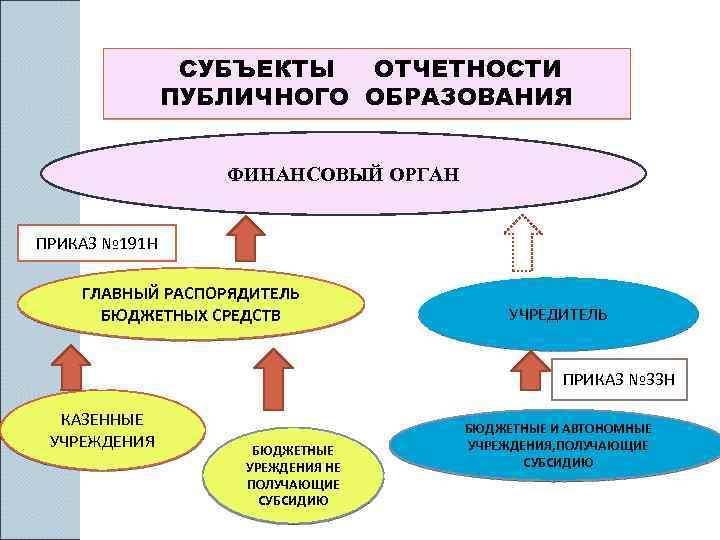 СУБЪЕКТЫ ОТЧЕТНОСТИ ПУБЛИЧНОГО ОБРАЗОВАНИЯ

ФИНАНСОВЫЙ ОРГАН

ПРИКАЗ №191Н

ГЛАВНЫЙ РАСПОРЯДИТЕЛЬ БЮДЖЕТНЫХ СРЕДСТВ

УЧРЕДИТЕЛЬ

ПРИКАЗ №33Н

КАЗЕННЫЕ УЧРЕЖДЕНИЯ

БЮДЖЕТНЫЕ УРЕЖДЕНИЯ НЕ ПОЛУЧАЮЩИЕ СУБСИДИЮ

БЮДЖЕТНЫЕ И АВТОНОМНЫЕ УЧРЕЖДЕНИЯ,ПОЛУЧАЮЩИЕ СУБСИДИЮ